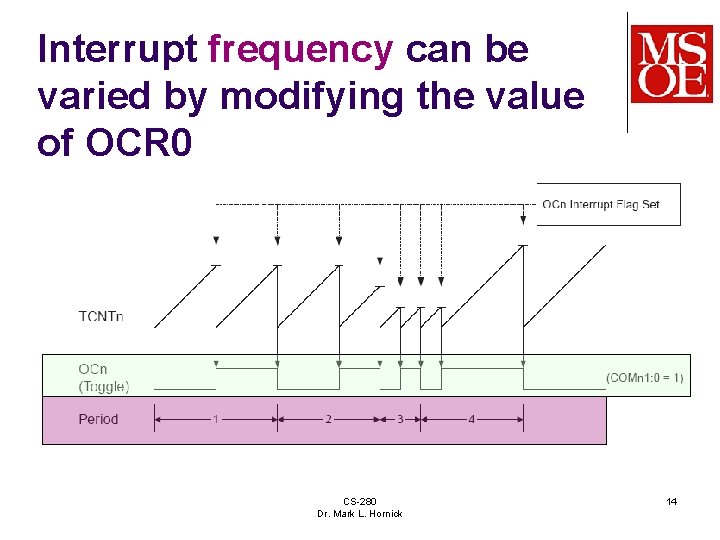 Interrupt frequency can be varied by modifying the value of OCR0

MSOE

OCn Interrupt Flag Set

TCNTn

OCn
(Toggle)

(COMn1:0 = 1)

Period

1

2

3

4

CS-280
Dr. Mark L. Hornick

14